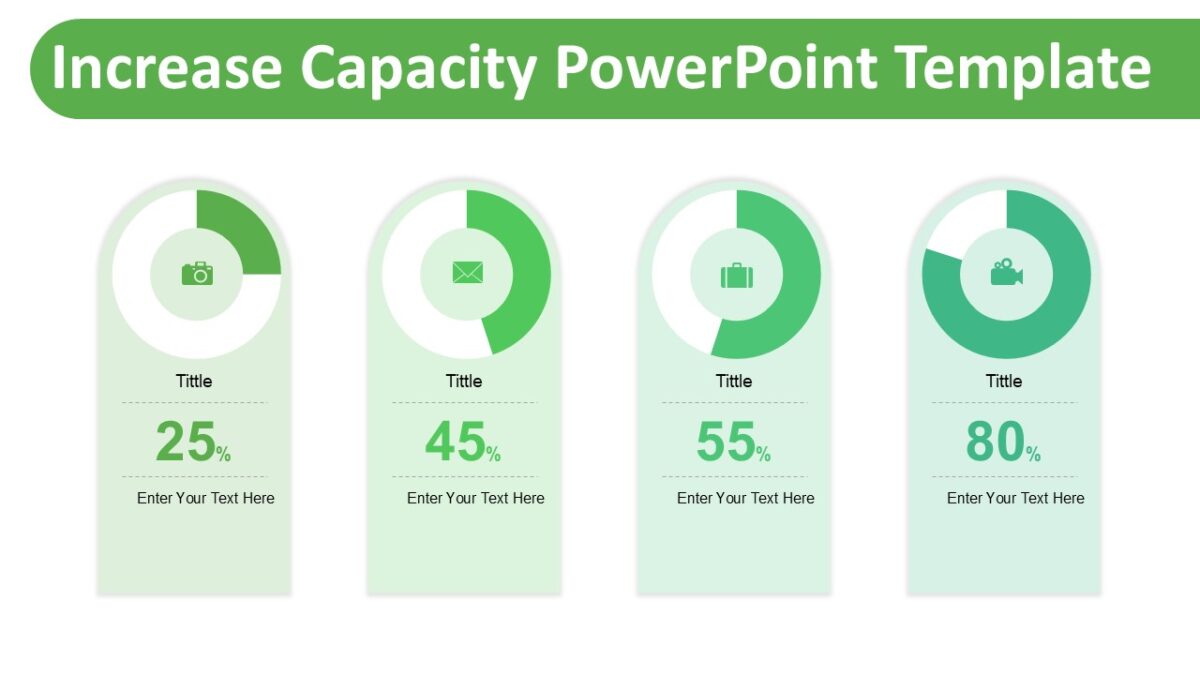 Increase Capacity PowerPoint Template

Tittle

25%

Enter Your Text Here

Tittle

45%

Enter Your Text Here

Tittle

55%

Enter Your Text Here

Tittle

80%

Enter Your Text Here